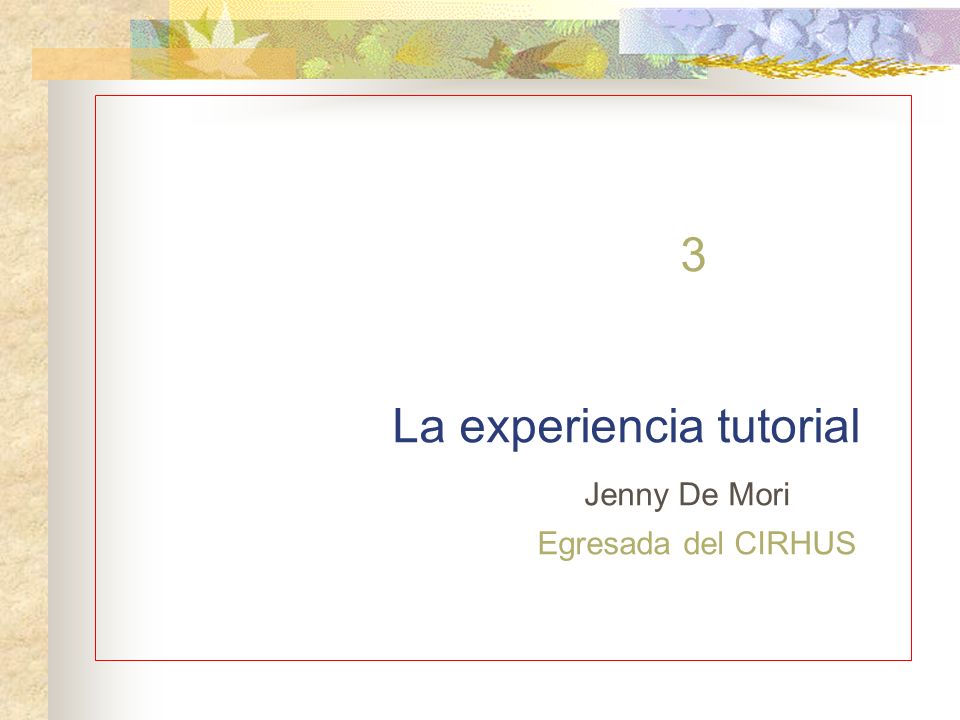 3

La experiencia tutorial

Jenny De Mori

Egresada del CIRHUS